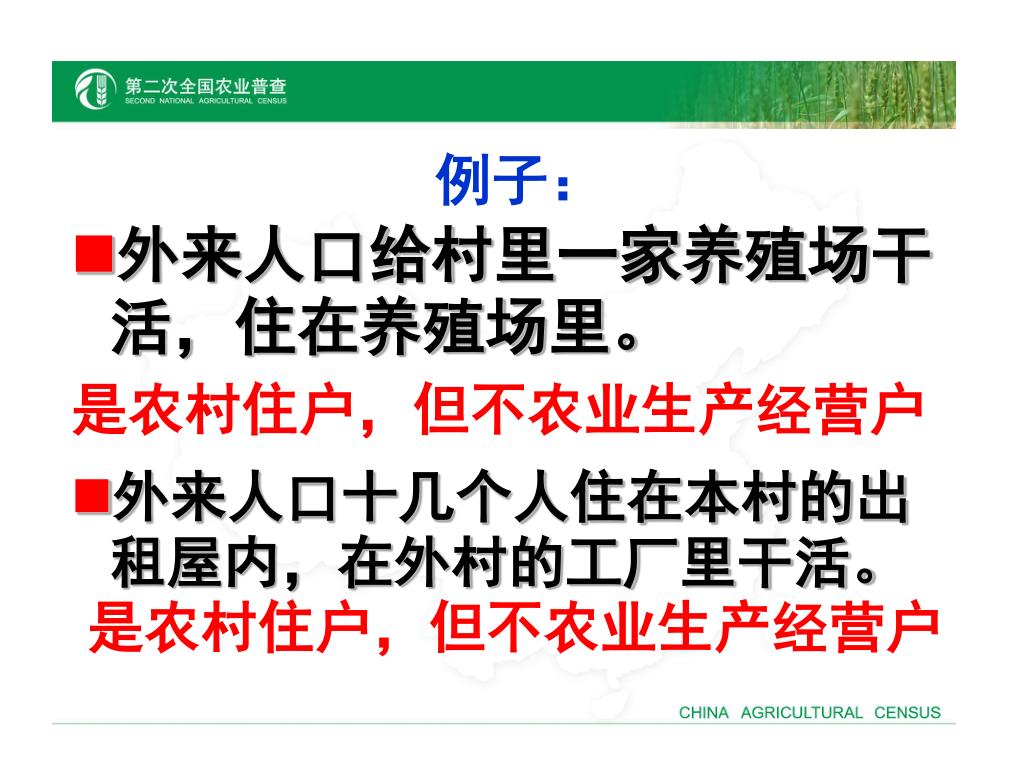 第二次全国农业普查
SECOND NATIONAL AGRICULTURAL CENSUS

例子：

■外来人口给村里一家养殖场干活，住在养殖场里。

是农村住户，但不农业生产经营户

■外来人口十几个人住在本村的出租屋内，在外村的工厂里干活。

是农村住户，但不农业生产经营户

CHINA AGRICULTURAL CENSUS